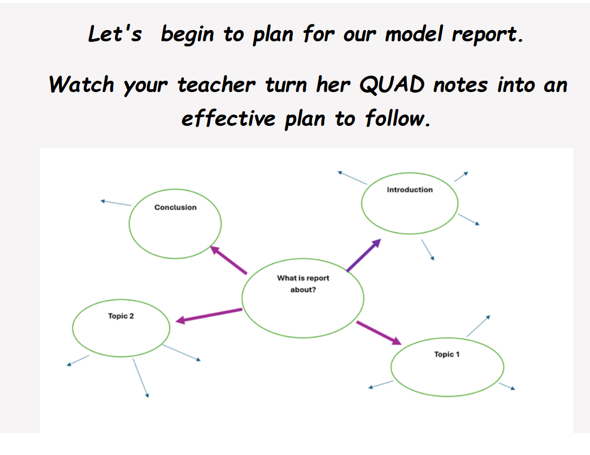 Let's begin to plan for our model report.

Watch your teacher turn her QUAD notes into an effective plan to follow.

Conclusion

Introduction

What is report about?

Topic 2

Topic 1